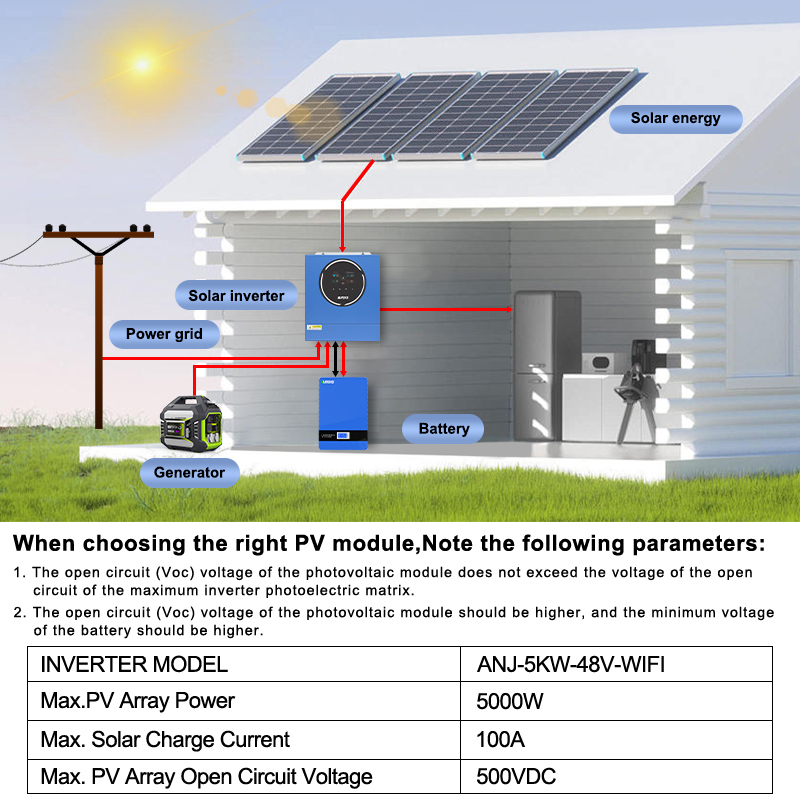 Solar energy

Solar inverter

Power grid

Battery

Generator

When choosing the right PV module,Note the following parameters:

1. The open circuit (Voc) voltage of the photovoltaic module does not exceed the voltage of the open circuit of the maximum inverter photoelectric matrix.

2. The open circuit (Voc) voltage of the photovoltaic module should be higher, and the minimum voltage of the battery should be higher.

| INVERTER MODEL | ANJ-5KW-48V-WIFI |
|---|---|
| Max.PV Array Power | 5000W |
| Max. Solar Charge Current | 100A |
| Max. PV Array Open Circuit Voltage | 500VDC |